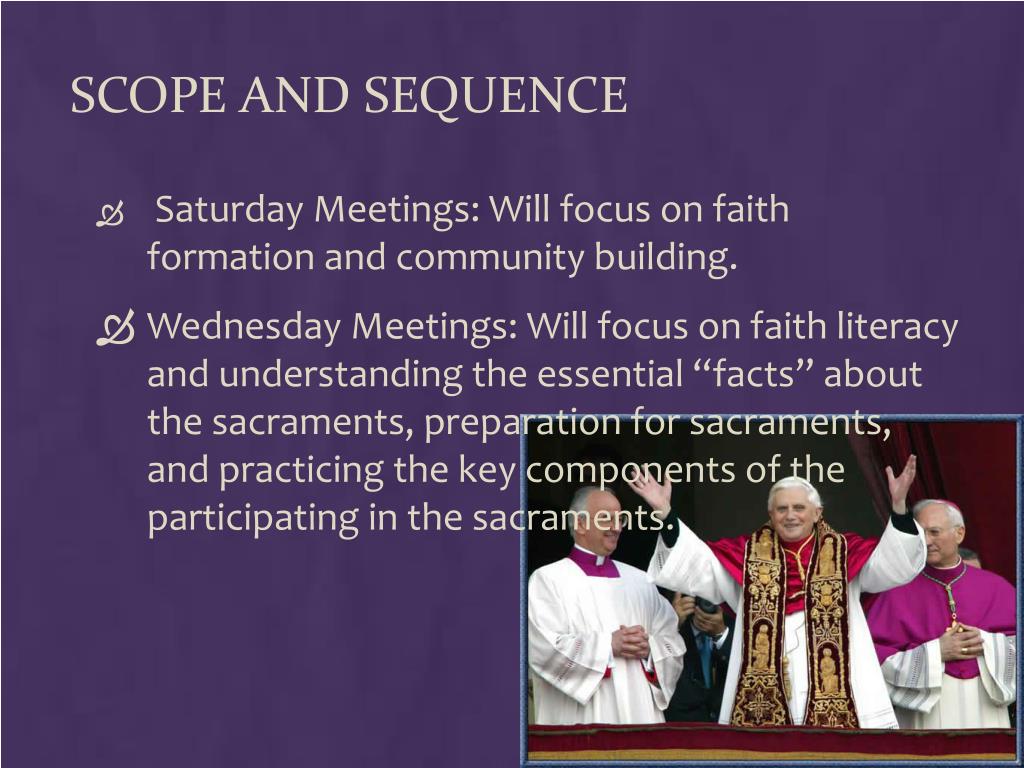 SCOPE AND SEQUENCE

Saturday Meetings: Will focus on faith formation and community building.

Wednesday Meetings: Will focus on faith literacy and understanding the essential “facts” about the sacraments, preparation for sacraments, and practicing the key components of the participating in the sacraments.